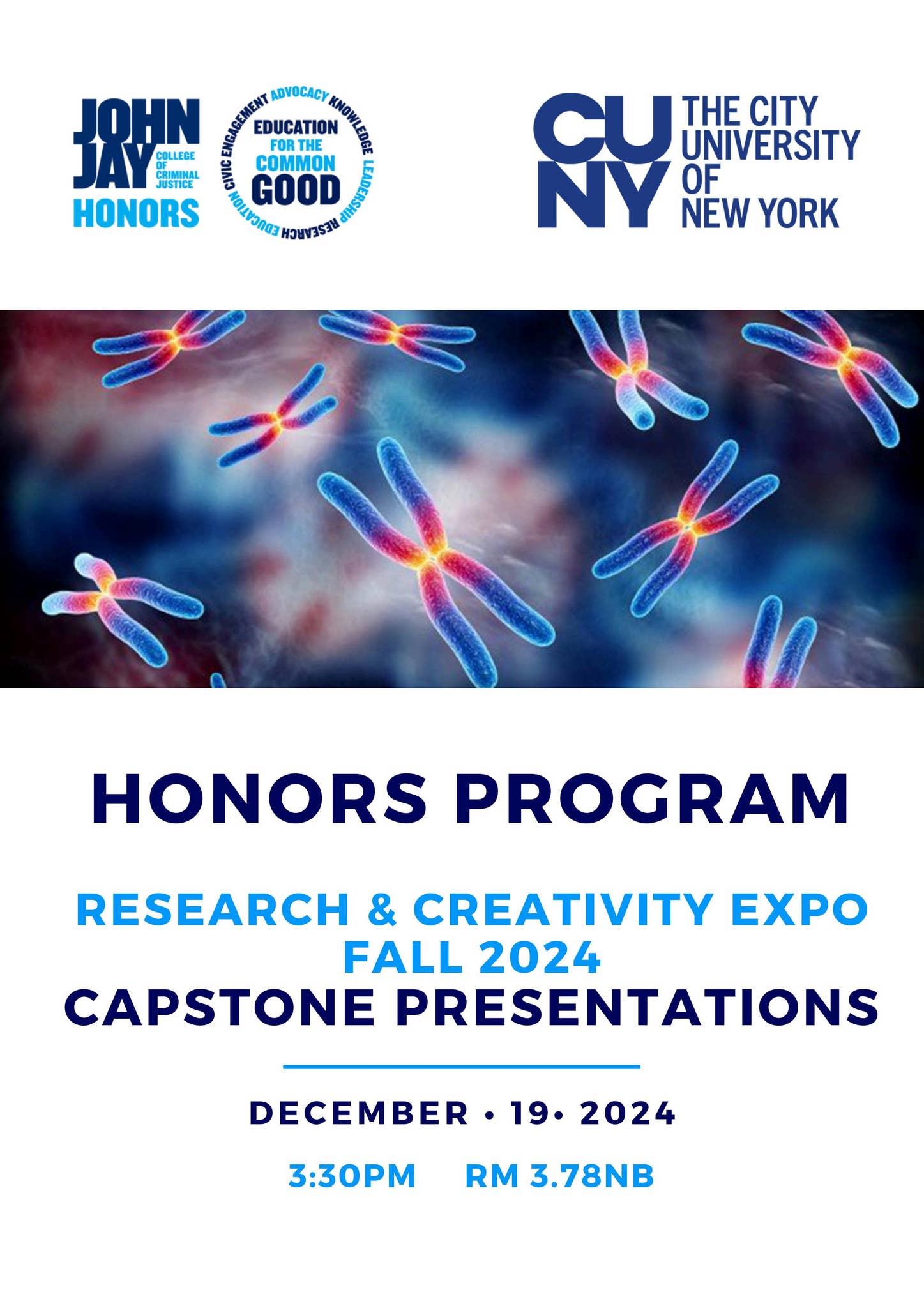 JOHN JAY COLLEGE OF CRIMINAL JUSTICE HONORS

CIVIC ENGAGEMENT ADVOCACY KNOWLEDGE LEADERSHIP RESEARCH EDUCATION

EDUCATION FOR THE COMMON GOOD

CUNY THE CITY UNIVERSITY OF NEW YORK

HONORS PROGRAM

RESEARCH & CREATIVITY EXPO
FALL 2024
CAPSTONE PRESENTATIONS

DECEMBER • 19• 2024

3:30PM RM 3.78NB